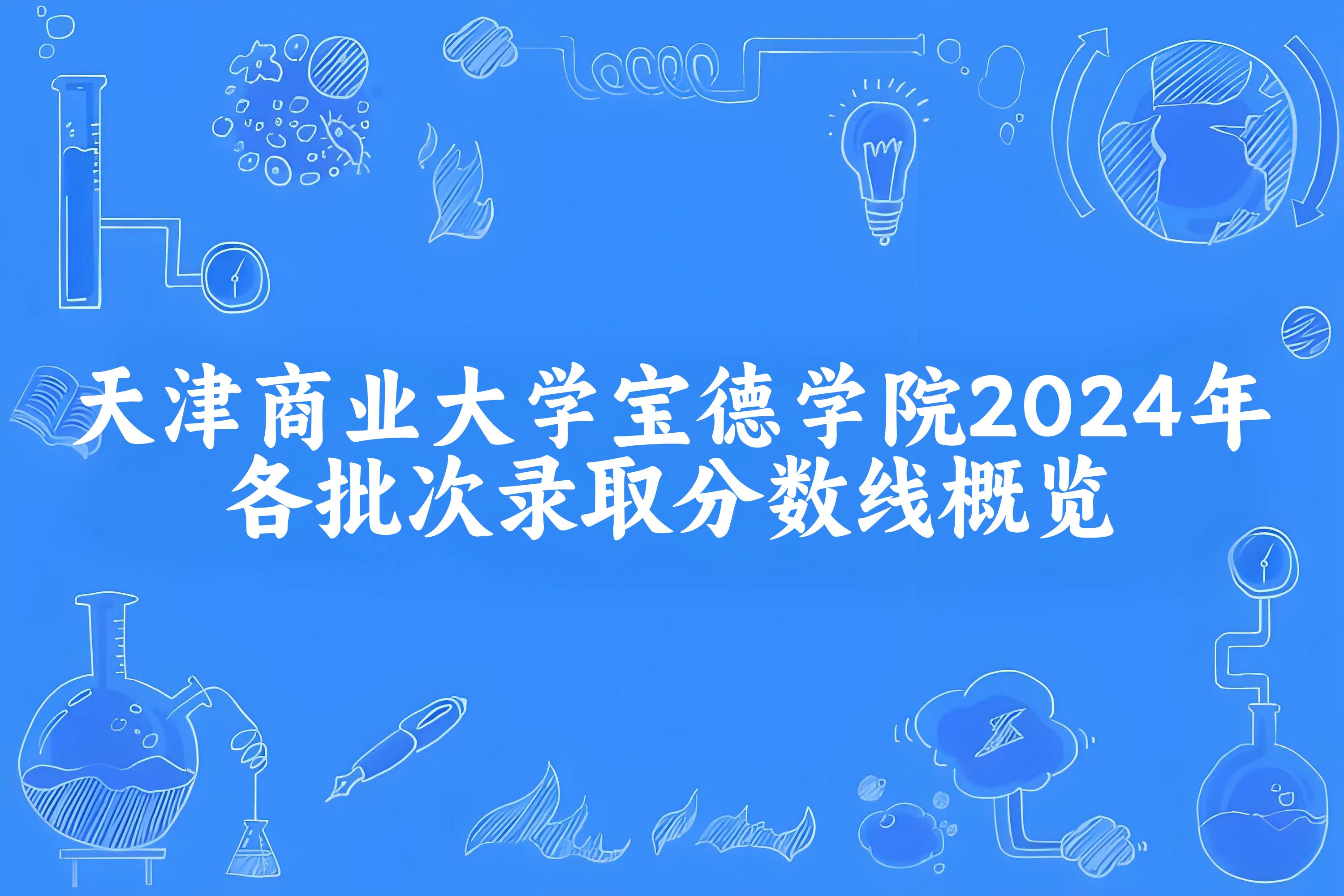 天津商业大学宝德学院2024年各批次录取分数线概览